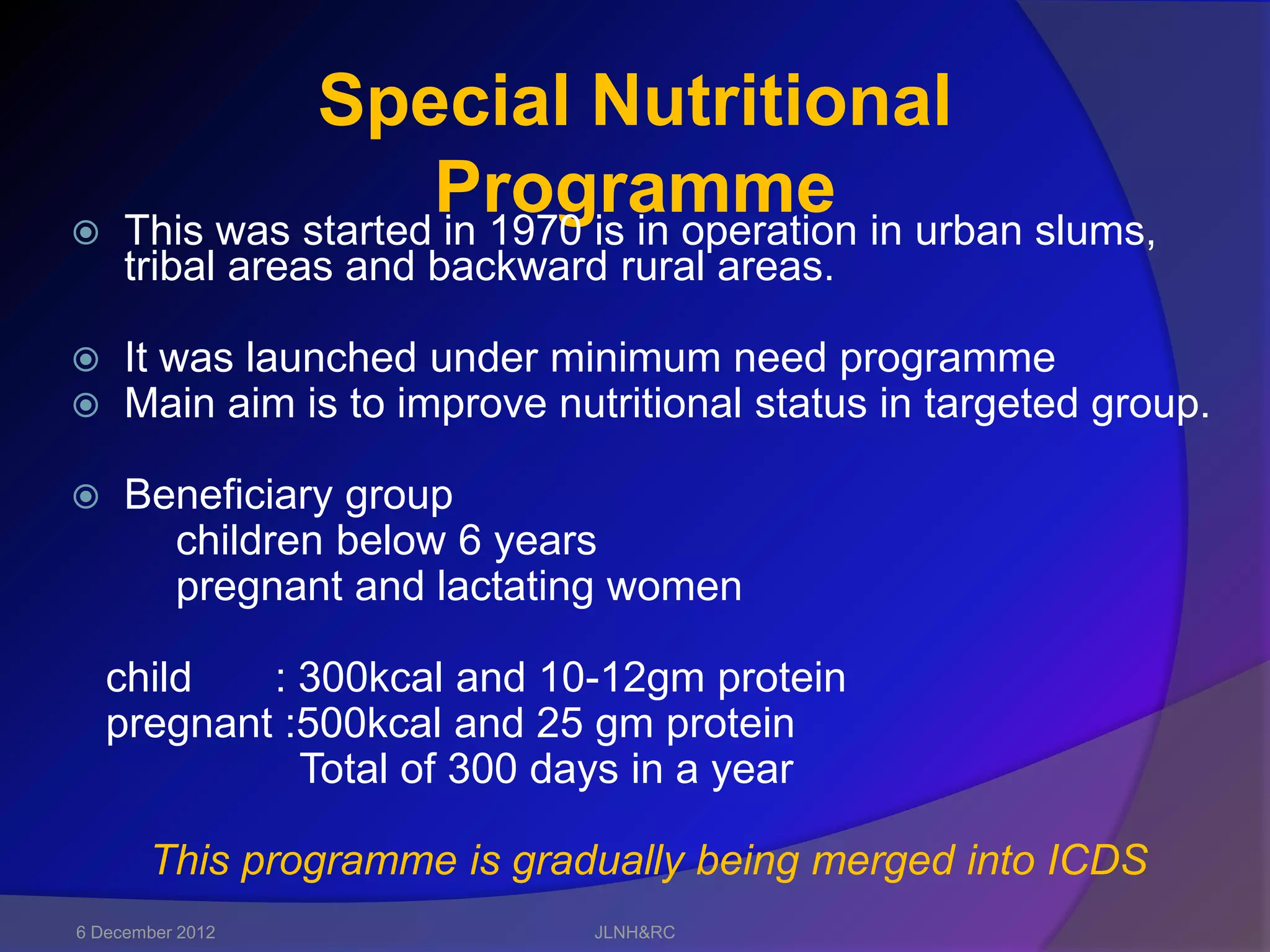 Special Nutritional Programme

This was started in 1970 is in operation in urban slums, tribal areas and backward rural areas.

It was launched under minimum need programme

Main aim is to improve nutritional status in targeted group.

Beneficiary group
children below 6 years
pregnant and lactating women

child : 300kcal and 10-12gm protein
pregnant :500kcal and 25 gm protein
Total of 300 days in a year

This programme is gradually being merged into ICDS

6 December 2012 JLNH&RC